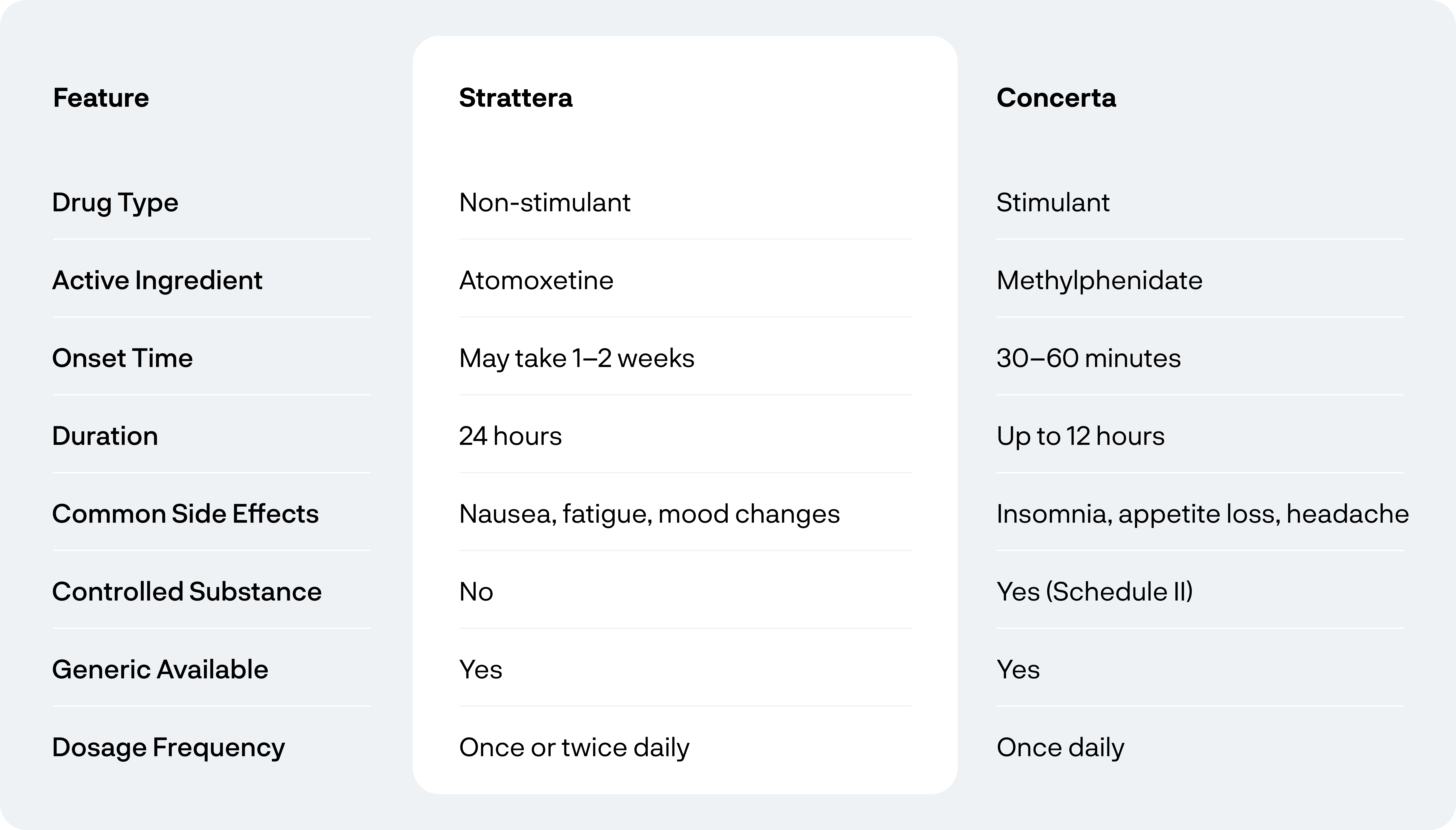 | Feature | Strattera | Concerta |
|---|---|---|
| Drug Type | Non-stimulant | Stimulant |
| Active Ingredient | Atomoxetine | Methylphenidate |
| Onset Time | May take 1–2 weeks | 30–60 minutes |
| Duration | 24 hours | Up to 12 hours |
| Common Side Effects | Nausea, fatigue, mood changes | Insomnia, appetite loss, headache |
| Controlled Substance | No | Yes (Schedule II) |
| Generic Available | Yes | Yes |
| Dosage Frequency | Once or twice daily | Once daily |